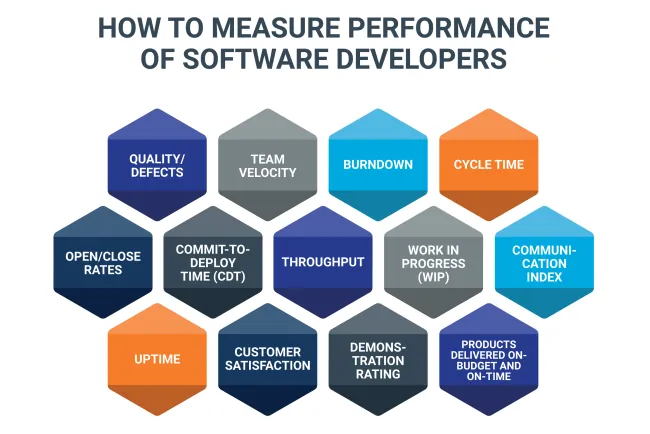 HOW TO MEASURE PERFORMANCE OF SOFTWARE DEVELOPERS

QUALITY/ DEFECTS

TEAM VELOCITY

BURNDOWN

CYCLE TIME

OPEN/CLOSE RATES

COMMIT-TO-DEPLOY TIME (CDT)

THROUGHPUT

WORK IN PROGRESS (WIP)

COMMUNICATION INDEX

UPTIME

CUSTOMER SATISFACTION

DEMONSTRATION RATING

PRODUCTS DELIVERED ON-BUDGET AND ON-TIME